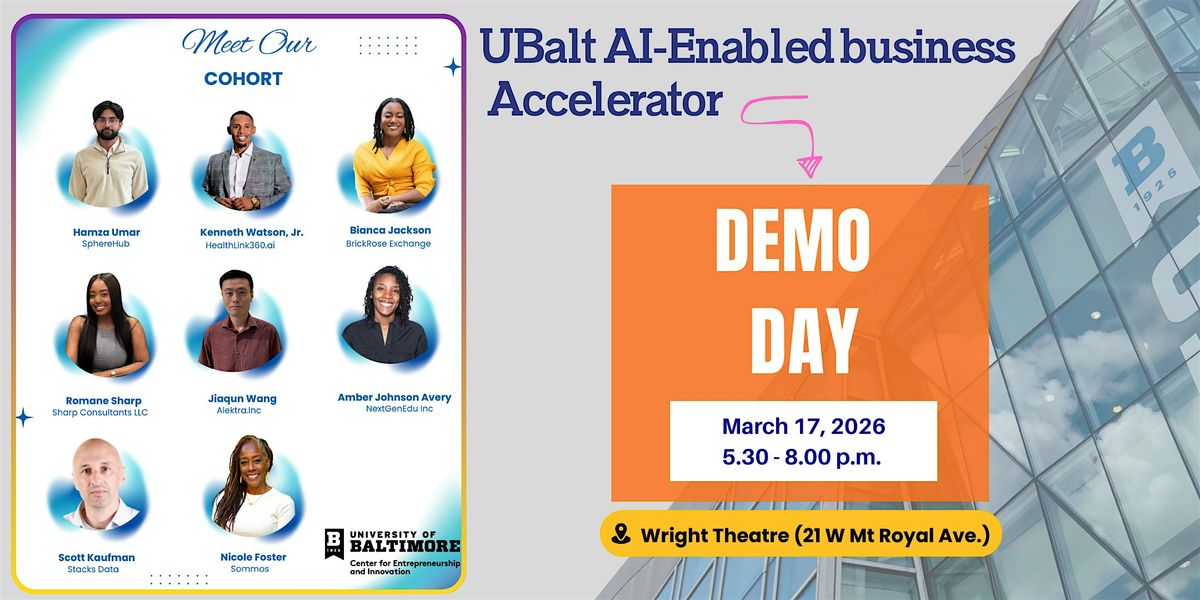 Meet Our
COHORT

Hamza Umar
SphereHub

Kenneth Watson, Jr.
HealthLink360.ai

Bianca Jackson
BrickRose Exchange

Romane Sharp
Sharp Consultants LLC

Jiaqun Wang
Alektra.Inc

Amber Johnson Avery
NextGenEdu Inc

Scott Kaufman
Stacks Data

Nicole Foster
Sommos

B 1925 UNIVERSITY OF BALTIMORE
Center for Entrepreneurship and Innovation

UBalt AI-Enabled business Accelerator

DEMO DAY

March 17, 2026
5.30 - 8.00 p.m.

Wright Theatre (21 W Mt Royal Ave.)

B 1925